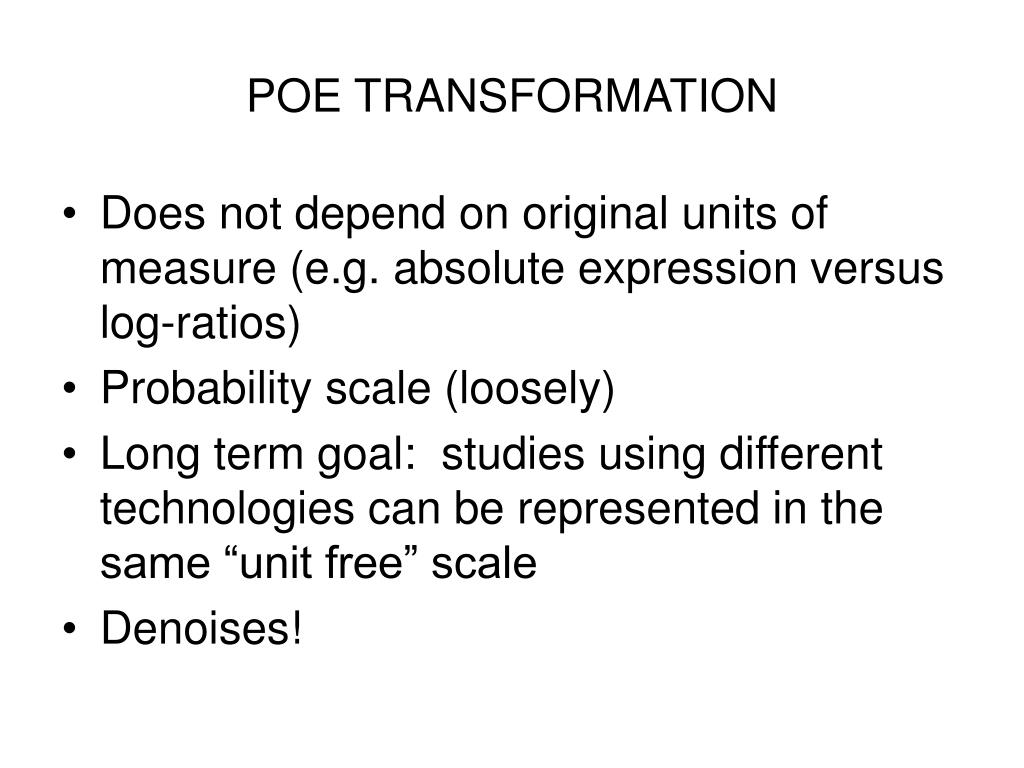 POE TRANSFORMATION

• Does not depend on original units of measure (e.g. absolute expression versus log-ratios)
• Probability scale (loosely)
• Long term goal:  studies using different technologies can be represented in the same “unit free” scale
• Denoises!